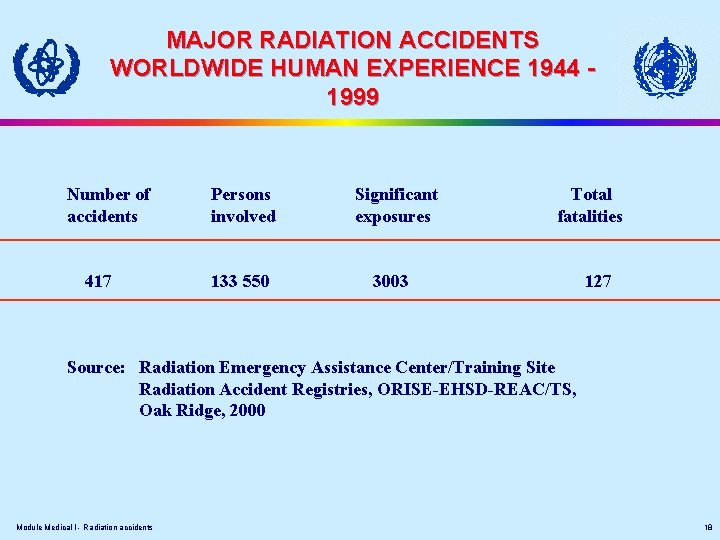 MAJOR RADIATION ACCIDENTS WORLDWIDE HUMAN EXPERIENCE 1944 - 1999

| Number of accidents | Persons involved | Significant exposures | Total fatalities |
|---|---|---|---|
| 417 | 133 550 | 3003 | 127 |

Source: Radiation Emergency Assistance Center/Training Site Radiation Accident Registries, ORISE-EHSD-REAC/TS, Oak Ridge, 2000

Module Medical I - Radiation accidents

18